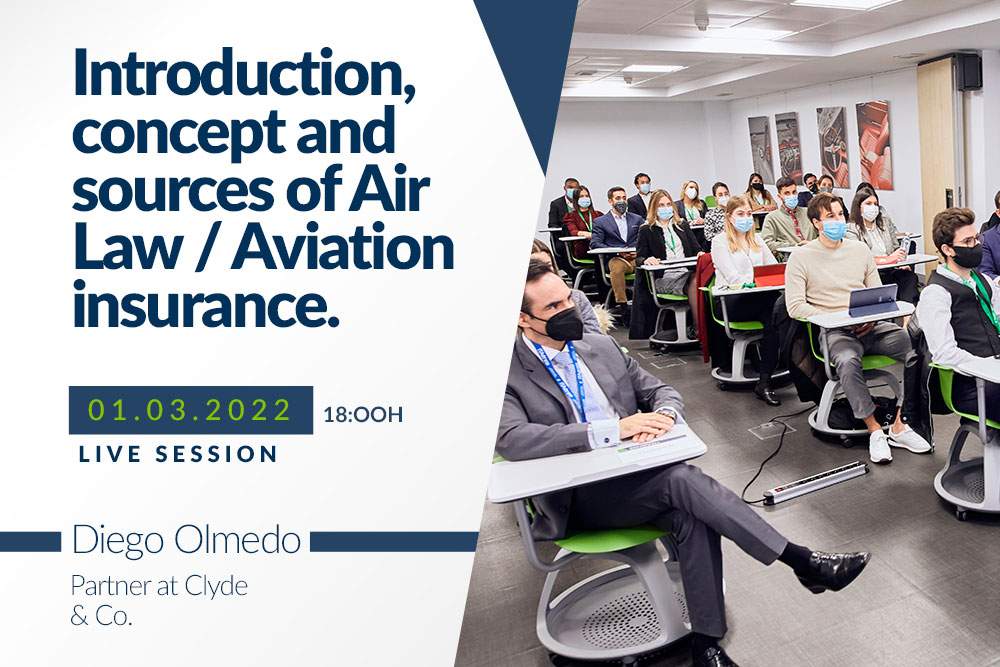 Introduction, concept and sources of Air Law / Aviation insurance.

01.03.2022 18:OOH
LIVE SESSION

Diego Olmedo
Partner at Clyde & Co.